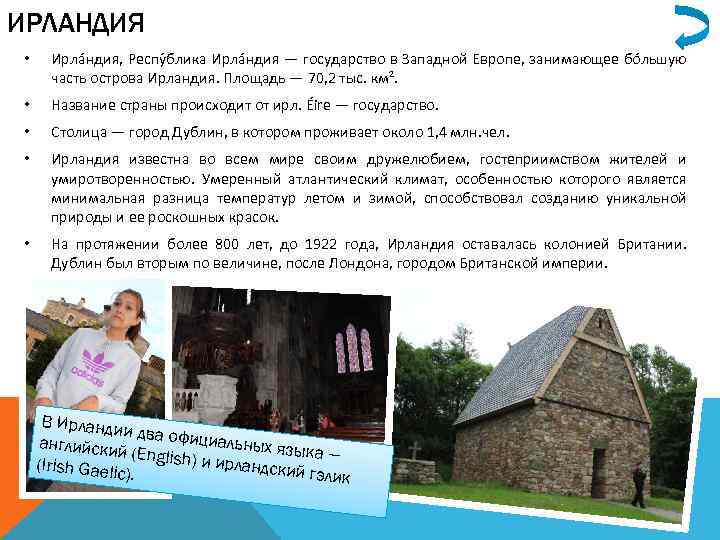 ИРЛАНДИЯ

• Ирла́ндия, Респу́блика Ирла́ндия — государство в Западной Европе, занимающее бо́льшую часть острова Ирландия. Площадь — 70,2 тыс. км².

• Название страны происходит от ирл. Éire — государство.

• Столица — город Дублин, в котором проживает около 1,4 млн.чел.

• Ирландия известна во всем мире своим дружелюбием, гостеприимством жителей и умиротворенностью. Умеренный атлантический климат, особенностью которого является минимальная разница температур летом и зимой, способствовал созданию уникальной природы и ее роскошных красок.

• На протяжении более 800 лет, до 1922 года, Ирландия оставалась колонией Британии. Дублин был вторым по величине, после Лондона, городом Британской империи.

adidas

В Ирландии два официальных языка – английский (English) и ирландский гэлик (Irish Gaelic).